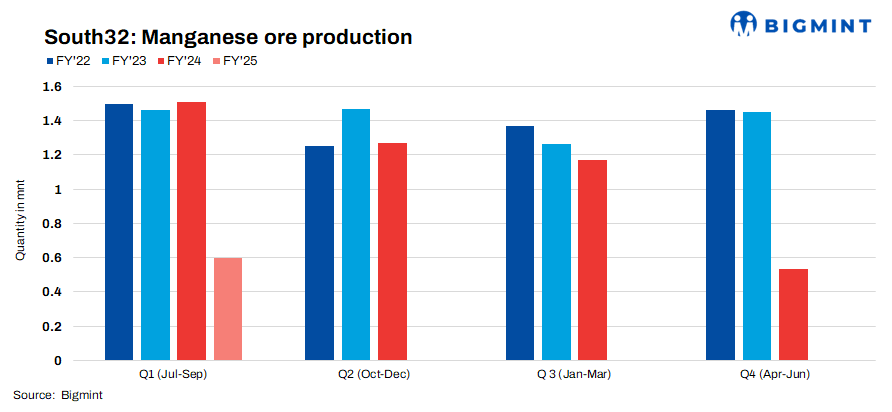 BIGMINT

South32: Manganese ore production

FY'22 FY'23 FY'24 FY'25

Quantity in mnt

1.6
1.4
1.2
1
0.8
0.6
0.4
0.2
0

Q1 (Jul-Sep)
Q2 (Oct-Dec)
Q 3 (Jan-Mar)
Q4 (Apr-Jun)

Source: Bigmint